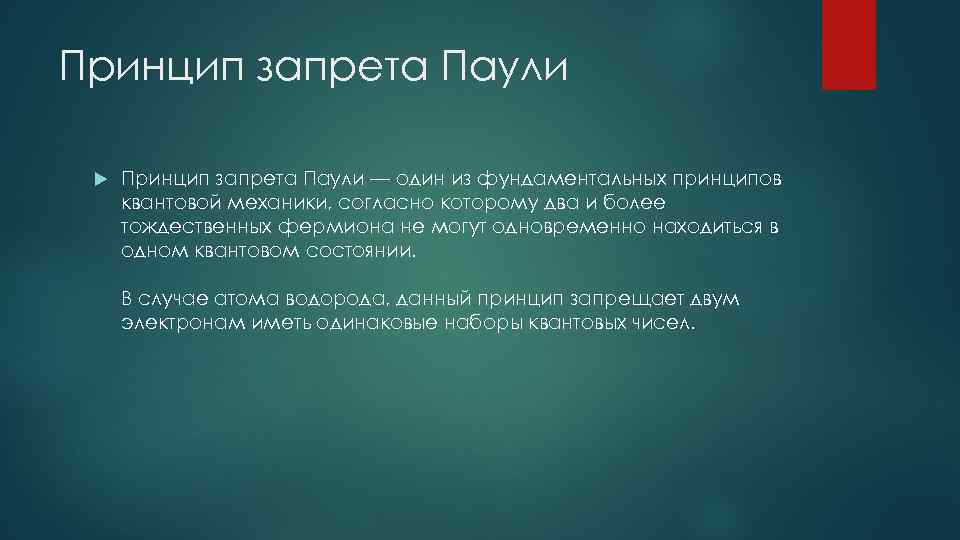 Принцип запрета Паули

Принцип запрета Паули — один из фундаментальных принципов квантовой механики, согласно которому два и более тождественных фермиона не могут одновременно находиться в одном квантовом состоянии.

В случае атома водорода, данный принцип запрещает двум электронам иметь одинаковые наборы квантовых чисел.